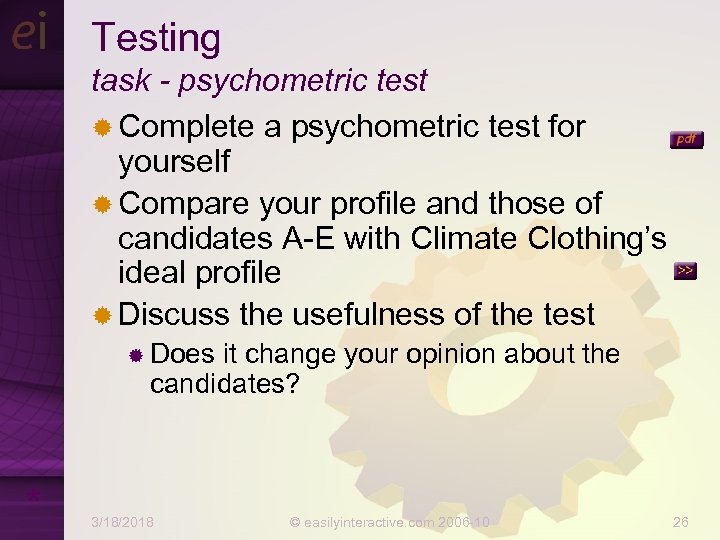 ei

Testing
task - psychometric test

Complete a psychometric test for yourself

pdf

Compare your profile and those of candidates A-E with Climate Clothing's ideal profile

>>

Discuss the usefulness of the test

Does it change your opinion about the candidates?

3/18/2018

© easilyinteractive.com 2006-10

26